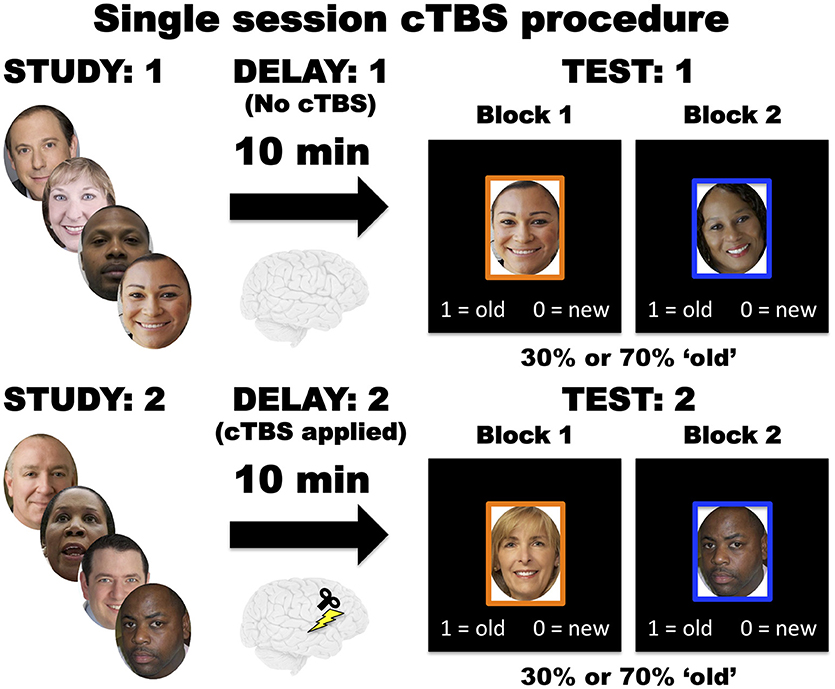 Single session cTBS procedure

STUDY: 1

DELAY: 1
(No cTBS)

10 min

TEST: 1

Block 1

1 = old 0 = new

Block 2

1 = old 0 = new

30% or 70% 'old'

STUDY: 2

DELAY: 2
(cTBS applied)

10 min

TEST: 2

Block 1

1 = old 0 = new

Block 2

1 = old 0 = new

30% or 70% 'old'